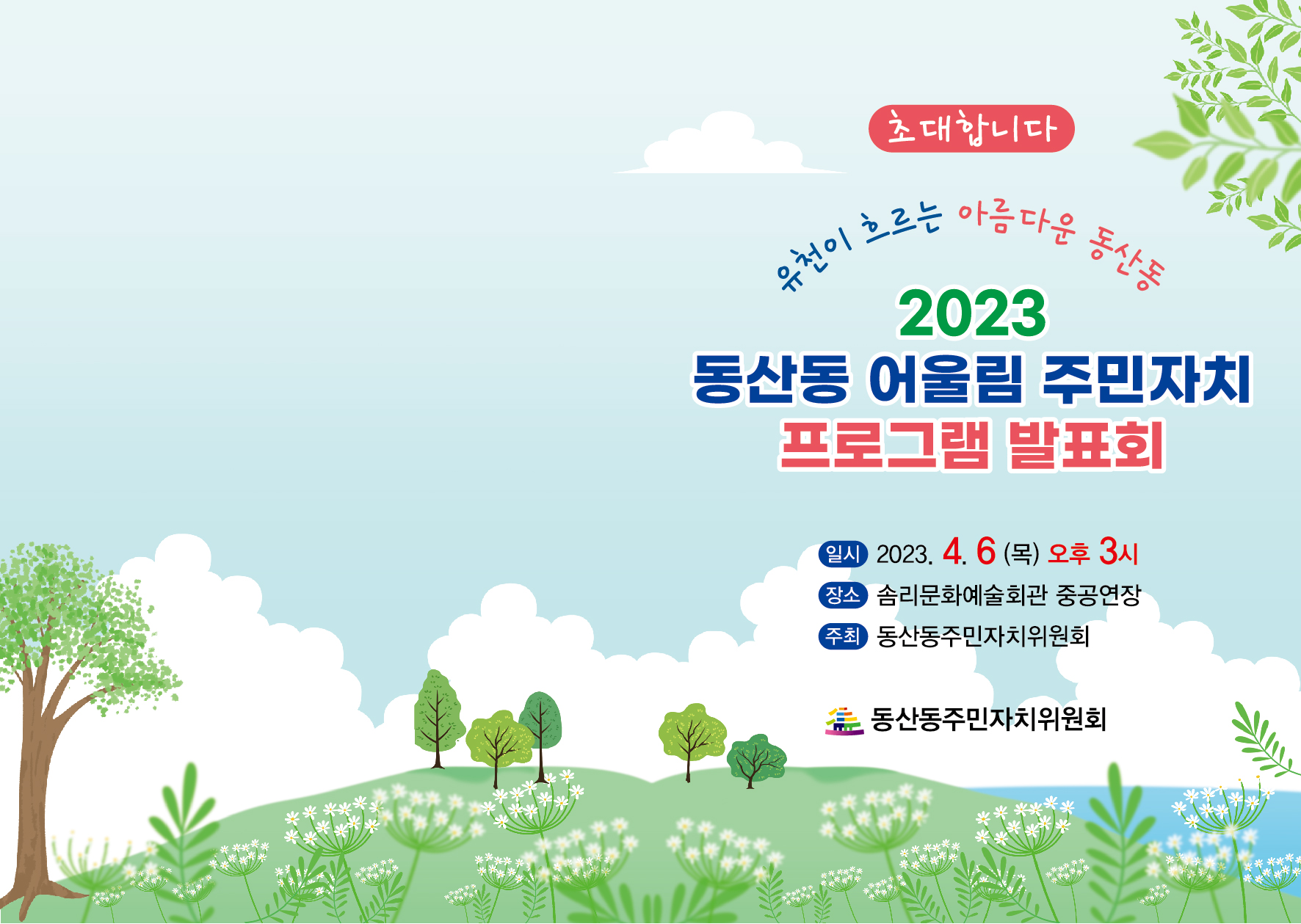 초대합니다

유천이 흐르는 아름다운 동산동

2023
동산동 어울림 주민자치
프로그램 발표회

일시 2023. 4. 6 (목) 오후 3시
장소 솜리문화예술회관 중공연장
주최 동산동주민자치위원회

동산동주민자치위원회